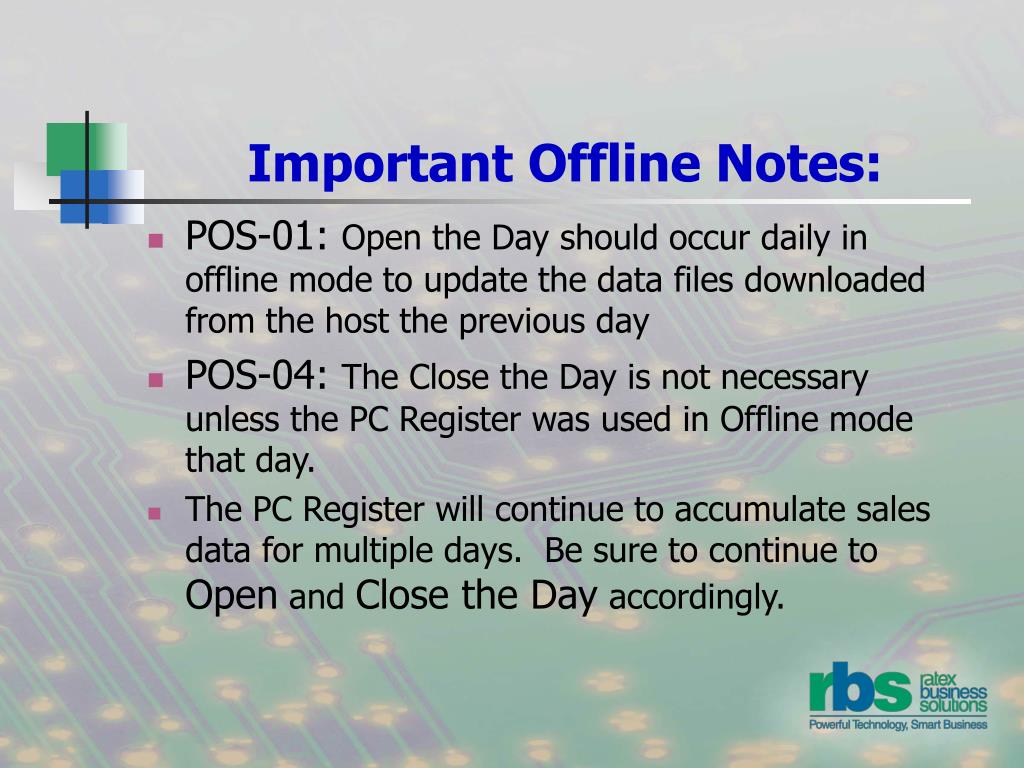 Important Offline Notes:

POS-01: Open the Day should occur daily in offline mode to update the data files downloaded from the host the previous day

POS-04: The Close the Day is not necessary unless the PC Register was used in Offline mode that day.

The PC Register will continue to accumulate sales data for multiple days. Be sure to continue to Open and Close the Day accordingly.

rbs ratex business solutions
Powerful Technology, Smart Business